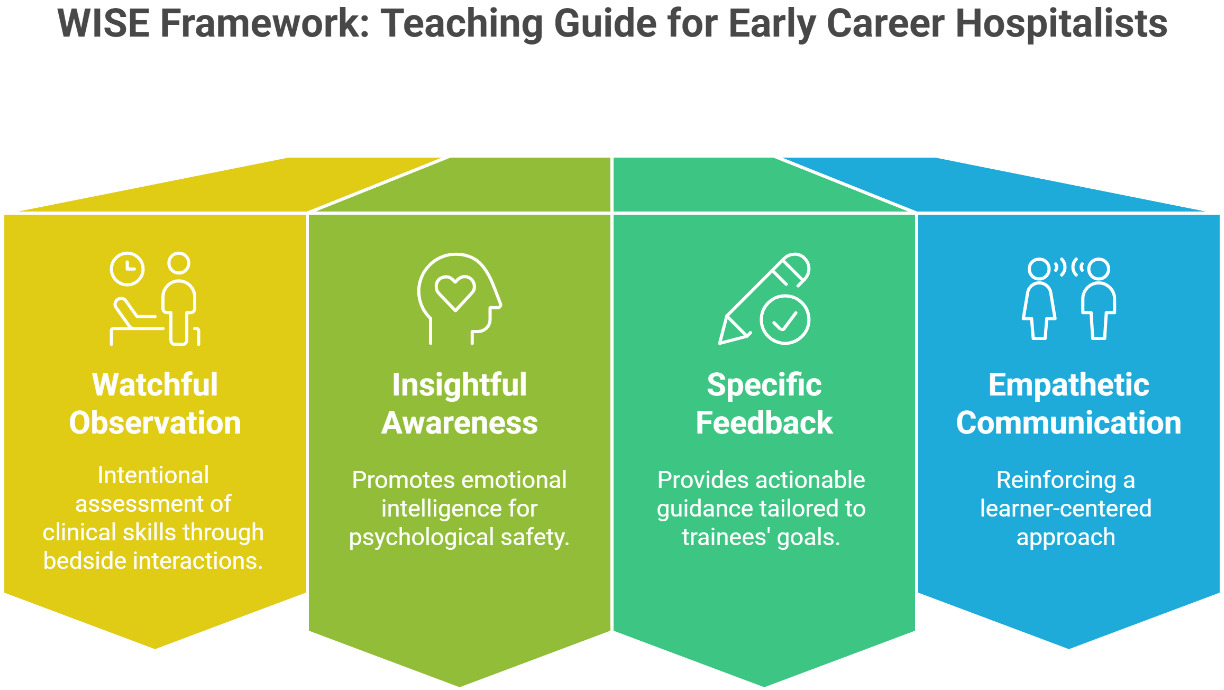 WISE Framework: Teaching Guide for Early Career Hospitalists

Watchful Observation

Intentional assessment of clinical skills through bedside interactions.

Insightful Awareness

Promotes emotional intelligence for psychological safety.

Specific Feedback

Provides actionable guidance tailored to trainees' goals.

Empathetic Communication

Reinforcing a learner-centered approach